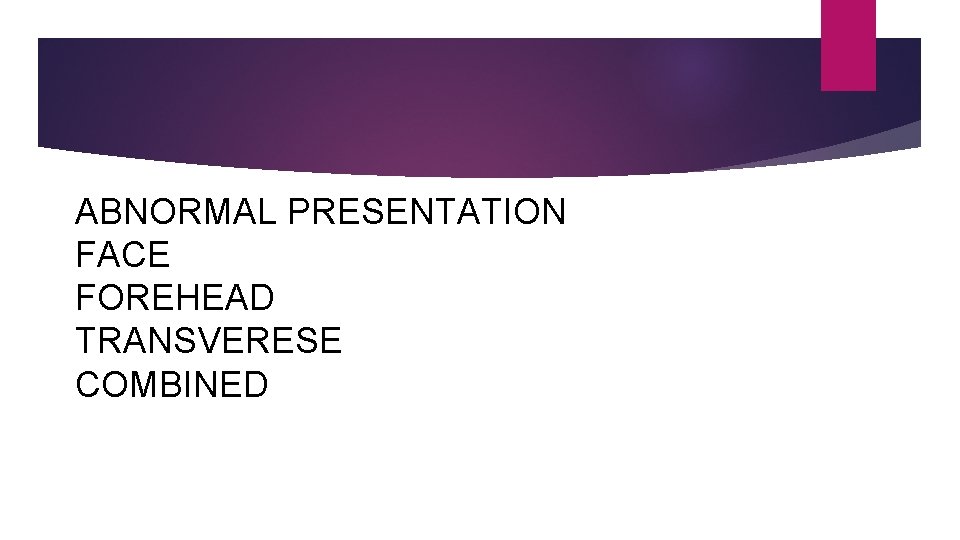 ABNORMAL PRESENTATION
FACE
FOREHEAD
TRANSVERESE
COMBINED